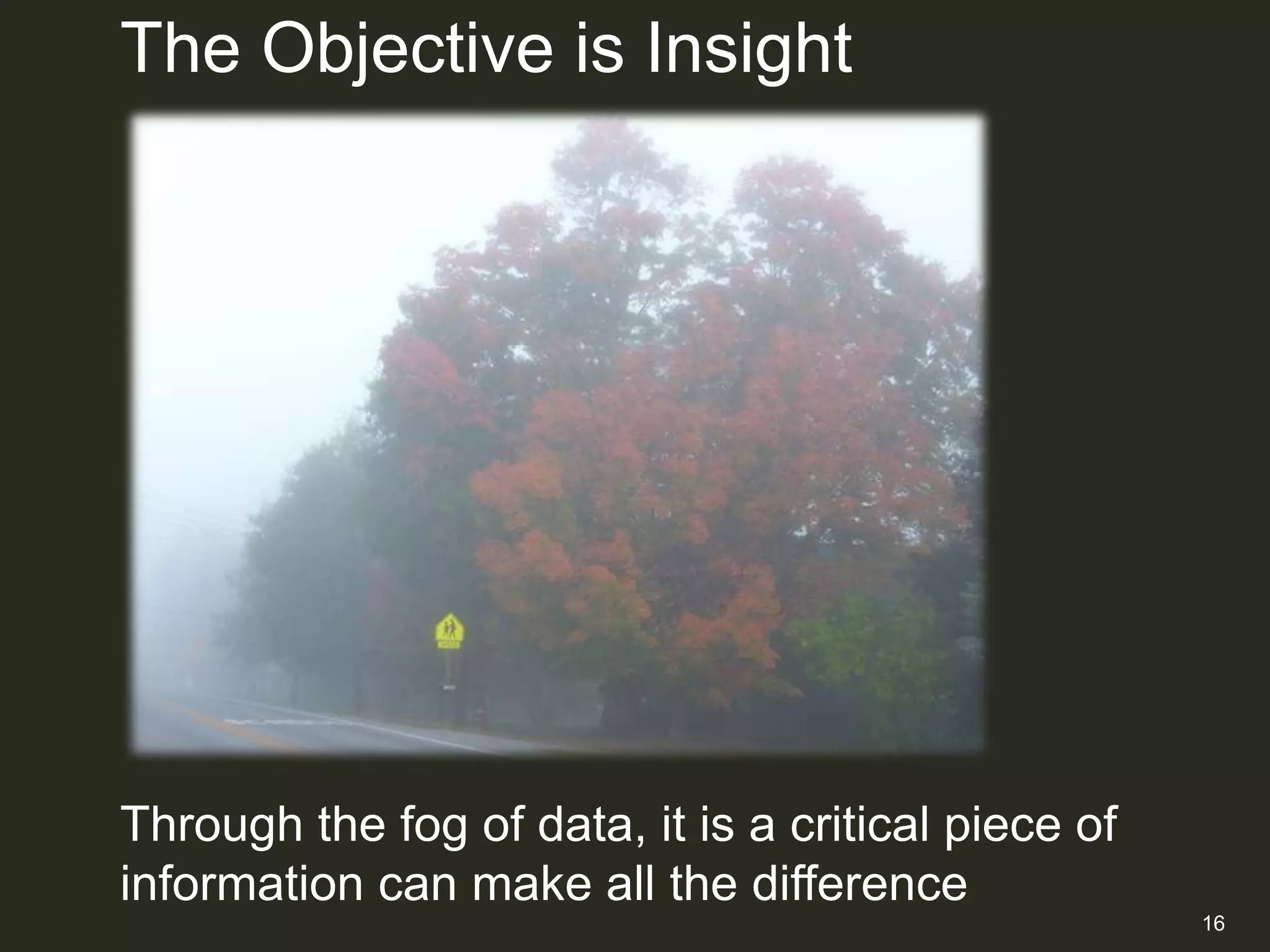 The Objective is Insight

Through the fog of data, it is a critical piece of information can make all the difference

16